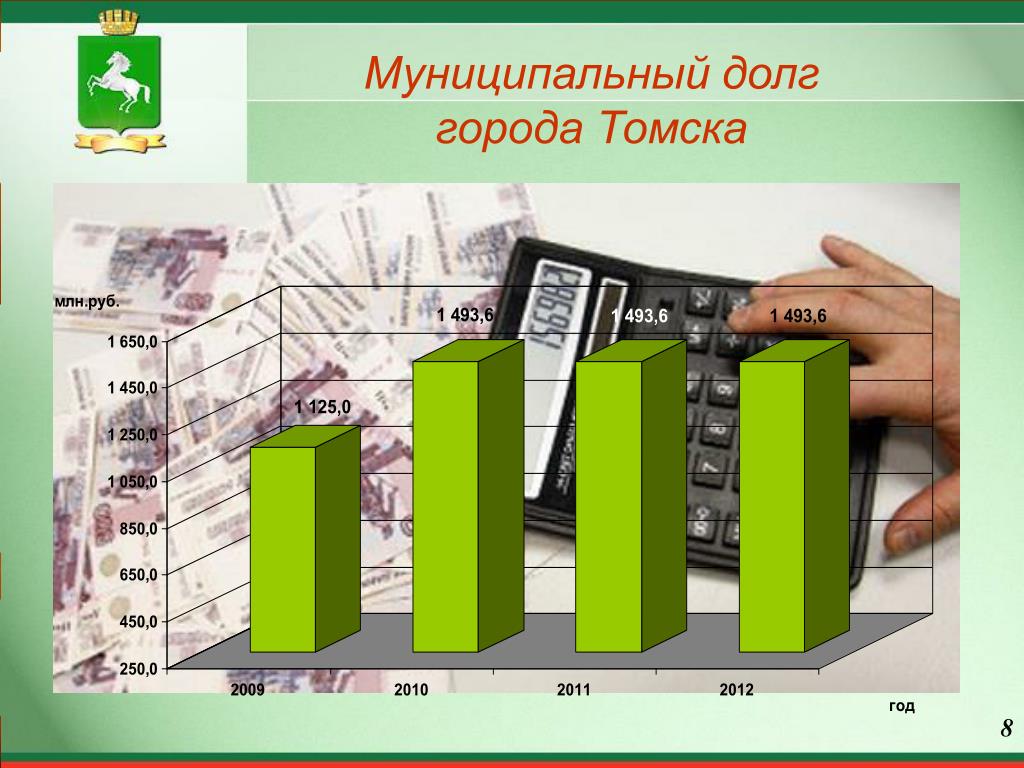 Муниципальный долг города Томска

млн.руб.

1 650,0
1 450,0
1 250,0
1 050,0
850,0
650,0
450,0
250,0

1 125,0
1 493,6
1 493,6
1 493,6

2009
2010
2011
2012

год

8